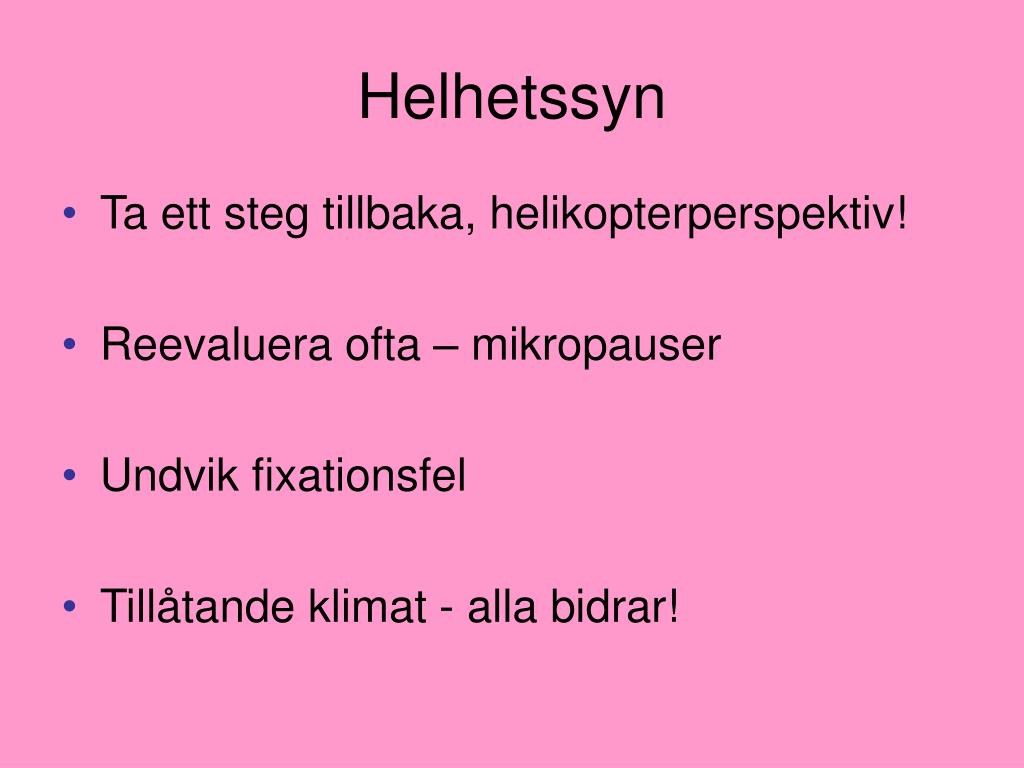 Helhetssyn

• Ta ett steg tillbaka, helikopterperspektiv!

• Reevaluera ofta – mikropauser

• Undvik fixationsfel

• Tillåtande klimat - alla bidrar!